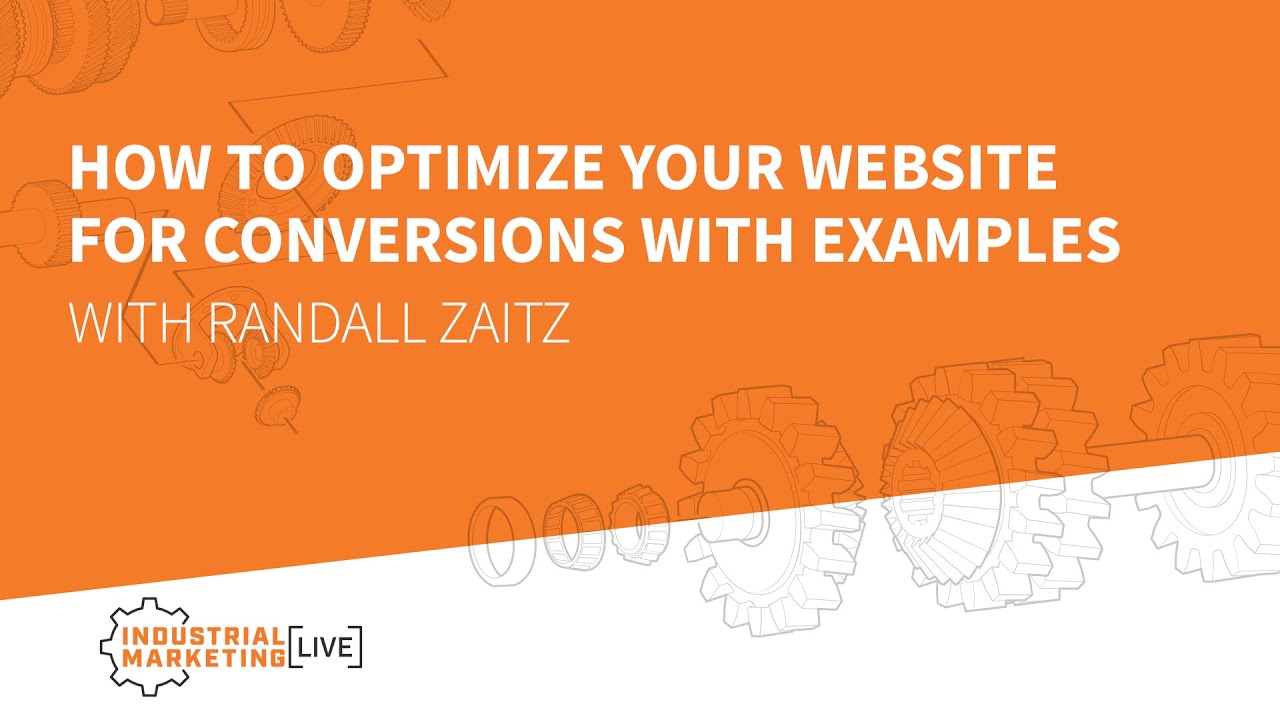 HOW TO OPTIMIZE YOUR WEBSITE FOR CONVERSIONS WITH EXAMPLES

WITH RANDALL ZAITZ

INDUSTRIAL MARKETING [LIVE]